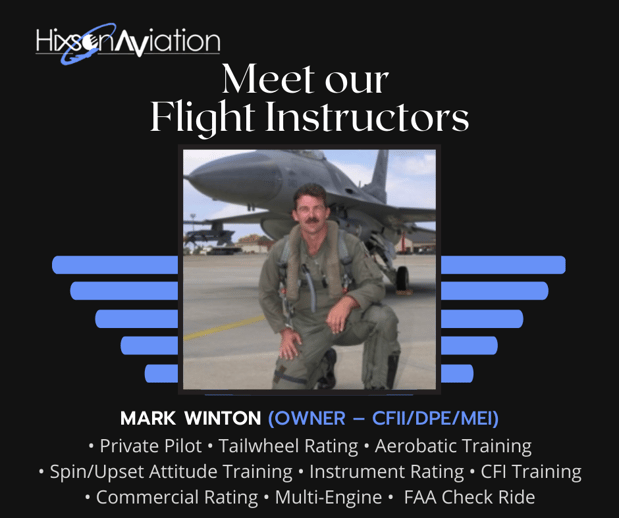 HixsonAviation

Meet our
Flight Instructors

MARK WINTON (OWNER – CFII/DPE/MEI)
• Private Pilot • Tailwheel Rating • Aerobatic Training
• Spin/Upset Attitude Training • Instrument Rating • CFI Training
• Commercial Rating • Multi-Engine • FAA Check Ride